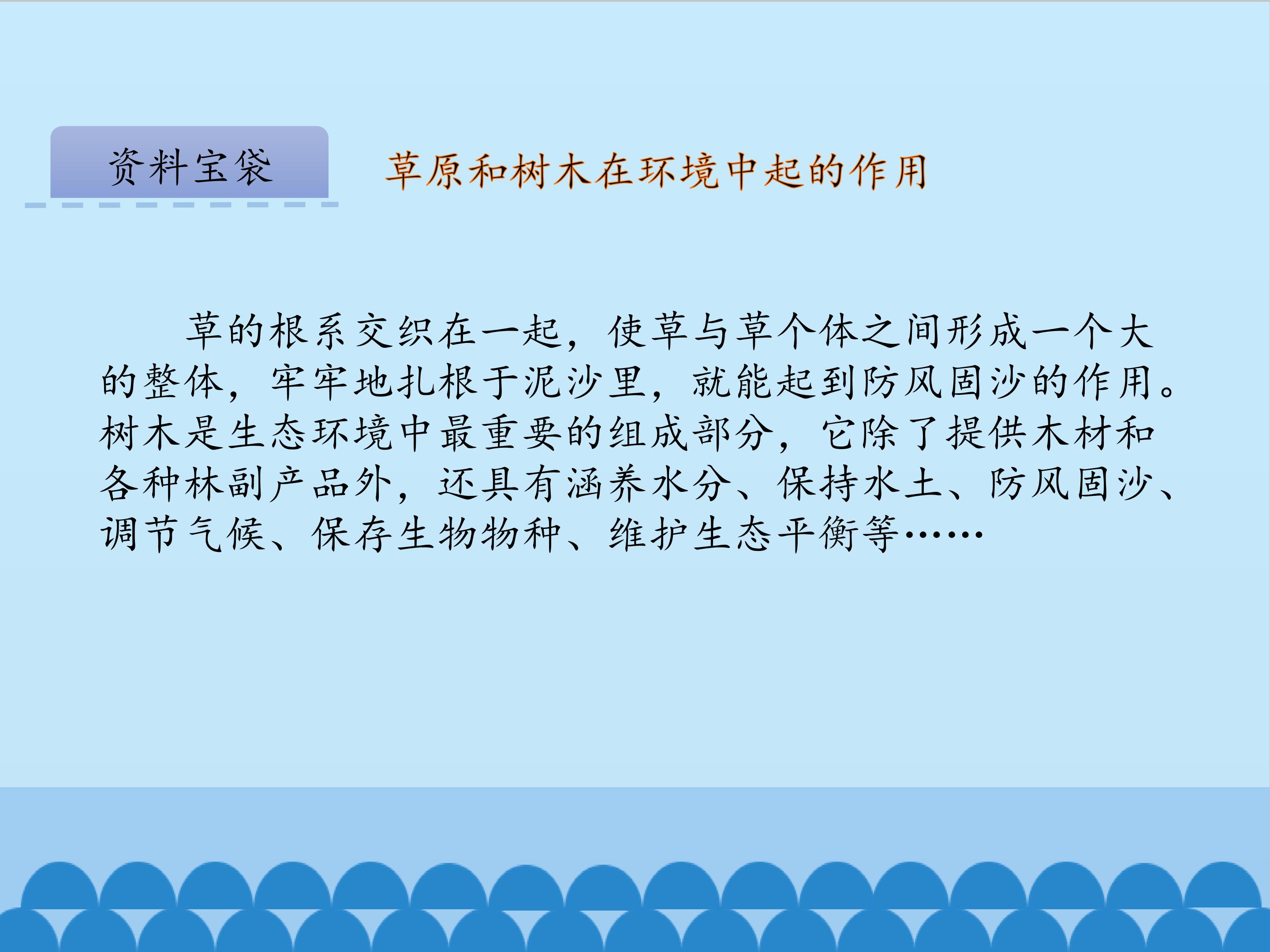 资料宝袋

草原和树木在环境中起的作用

草的根系交织在一起，使草与草个体之间形成一个大的整体，牢牢地扎根于泥沙里，就能起到防风固沙的作用。树木是生态环境中最重要的组成部分，它除了提供木材和各种林副产品外，还具有涵养水分、保持水土、防风固沙、调节气候、保存生物物种、维护生态平衡等……